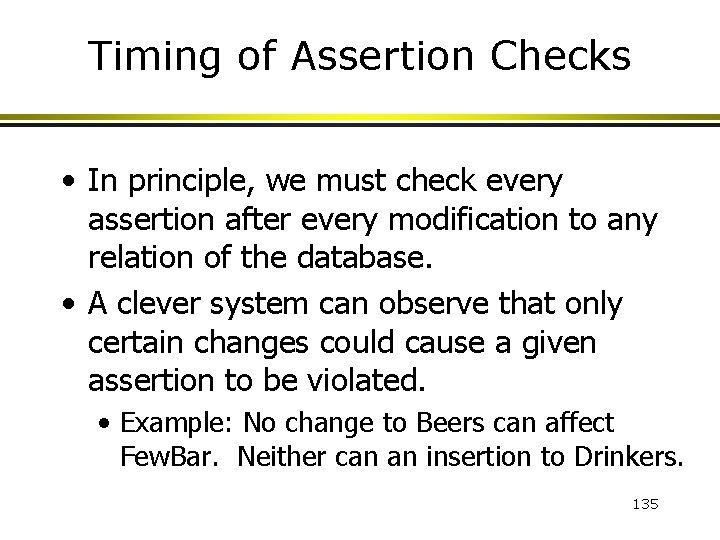 Timing of Assertion Checks

• In principle, we must check every assertion after every modification to any relation of the database.

• A clever system can observe that only certain changes could cause a given assertion to be violated.

• Example: No change to Beers can affect FewBar. Neither can an insertion to Drinkers.

135